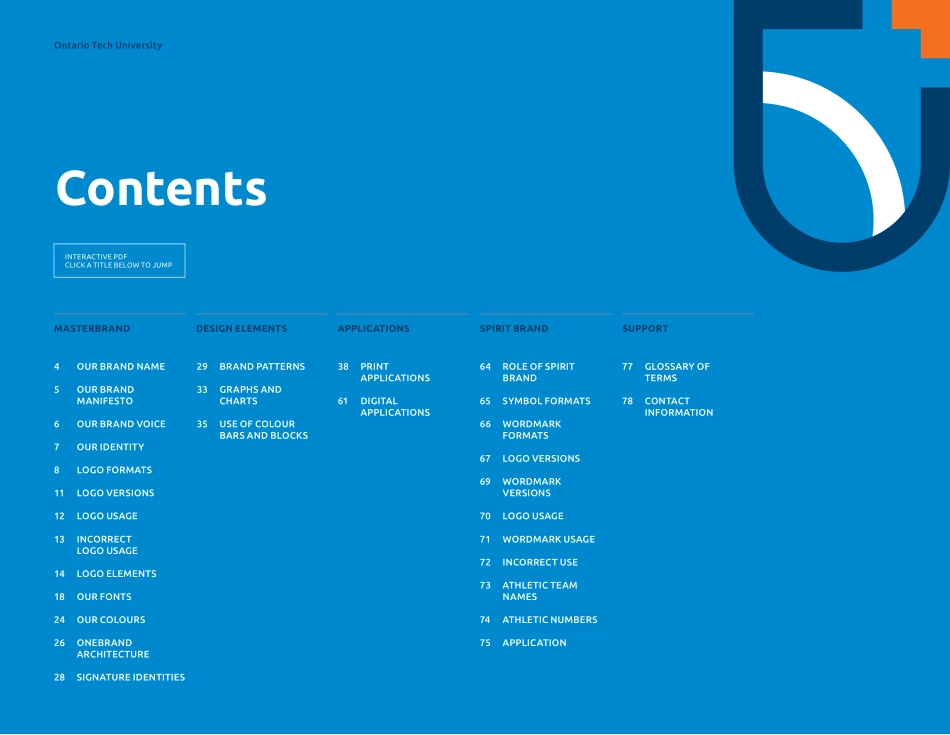 Ontario Tech University

Contents

INTERACTIVE PDF
CLICK A TITLE BELOW TO JUMP

MASTERBRAND

4 OUR BRAND NAME
5 OUR BRAND MANIFESTO
6 OUR BRAND VOICE
7 OUR IDENTITY
8 LOGO FORMATS
11 LOGO VERSIONS
12 LOGO USAGE
13 INCORRECT LOGO USAGE
14 LOGO ELEMENTS
18 OUR FONTS
24 OUR COLOURS
26 ONEBRAND ARCHITECTURE
28 SIGNATURE IDENTITIES

DESIGN ELEMENTS

29 BRAND PATTERNS
33 GRAPHS AND CHARTS
35 USE OF COLOUR BARS AND BLOCKS

APPLICATIONS

38 PRINT APPLICATIONS
61 DIGITAL APPLICATIONS

SPIRIT BRAND

64 ROLE OF SPIRIT BRAND
65 SYMBOL FORMATS
66 WORDMARK FORMATS
67 LOGO VERSIONS
69 WORDMARK VERSIONS
70 LOGO USAGE
71 WORDMARK USAGE
72 INCORRECT USE
73 ATHLETIC TEAM NAMES
74 ATHLETIC NUMBERS
75 APPLICATION

SUPPORT

77 GLOSSARY OF TERMS
78 CONTACT INFORMATION